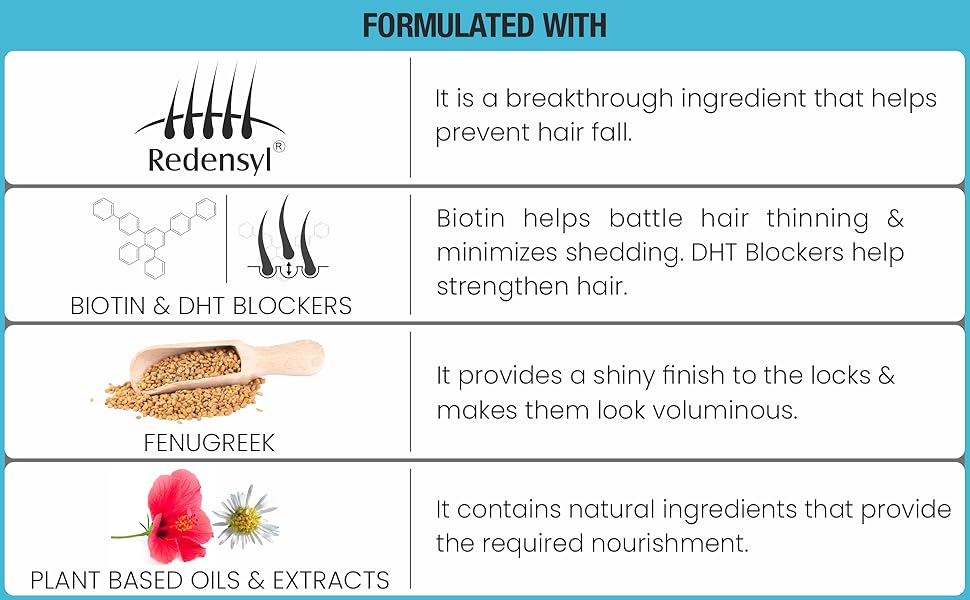 FORMULATED WITH

Redensyl®

It is a breakthrough ingredient that helps prevent hair fall.

BIOTIN & DHT BLOCKERS

Biotin helps battle hair thinning & minimizes shedding. DHT Blockers help strengthen hair.

FENUGREEK

It provides a shiny finish to the locks & makes them look voluminous.

PLANT BASED OILS & EXTRACTS

It contains natural ingredients that provide the required nourishment.